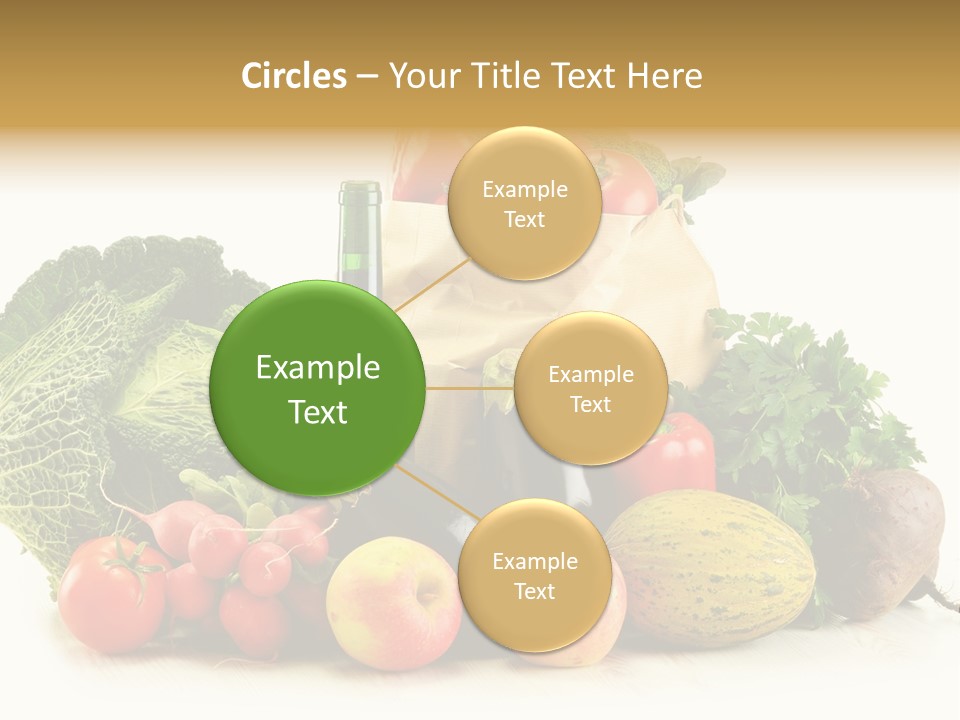 Circles – Your Title Text Here

Example Text

Example Text

Example Text

Example Text